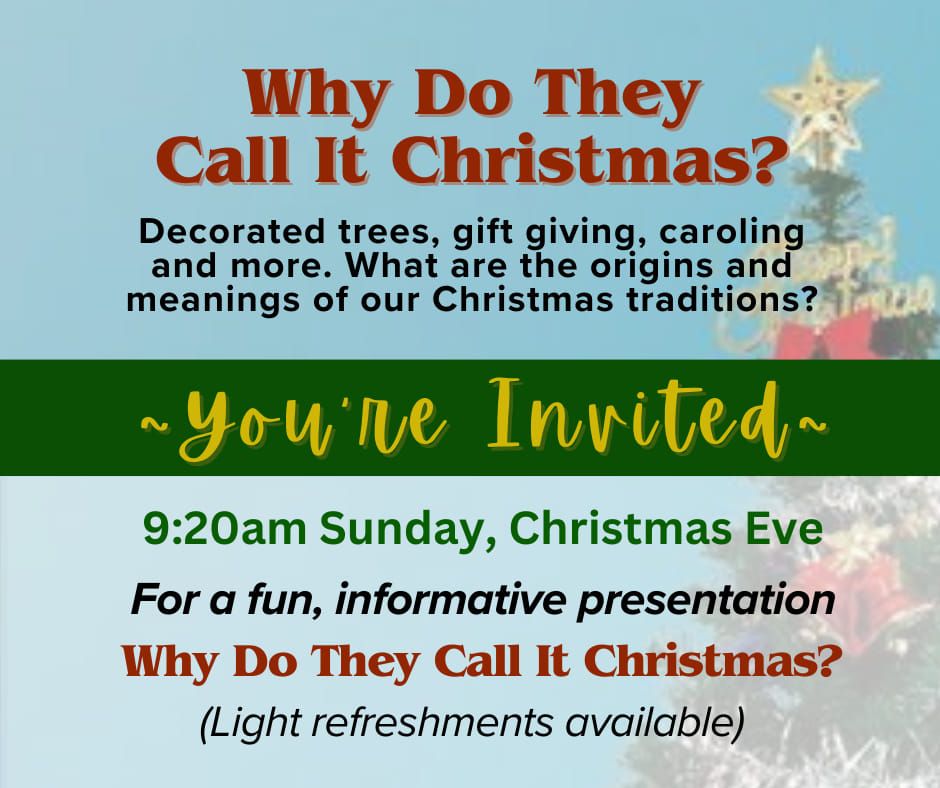 Why Do They Call It Christmas?

Decorated trees, gift giving, caroling and more. What are the origins and meanings of our Christmas traditions?

~You're Invited~

9:20am Sunday, Christmas Eve

For a fun, informative presentation

Why Do They Call It Christmas?

(Light refreshments available)